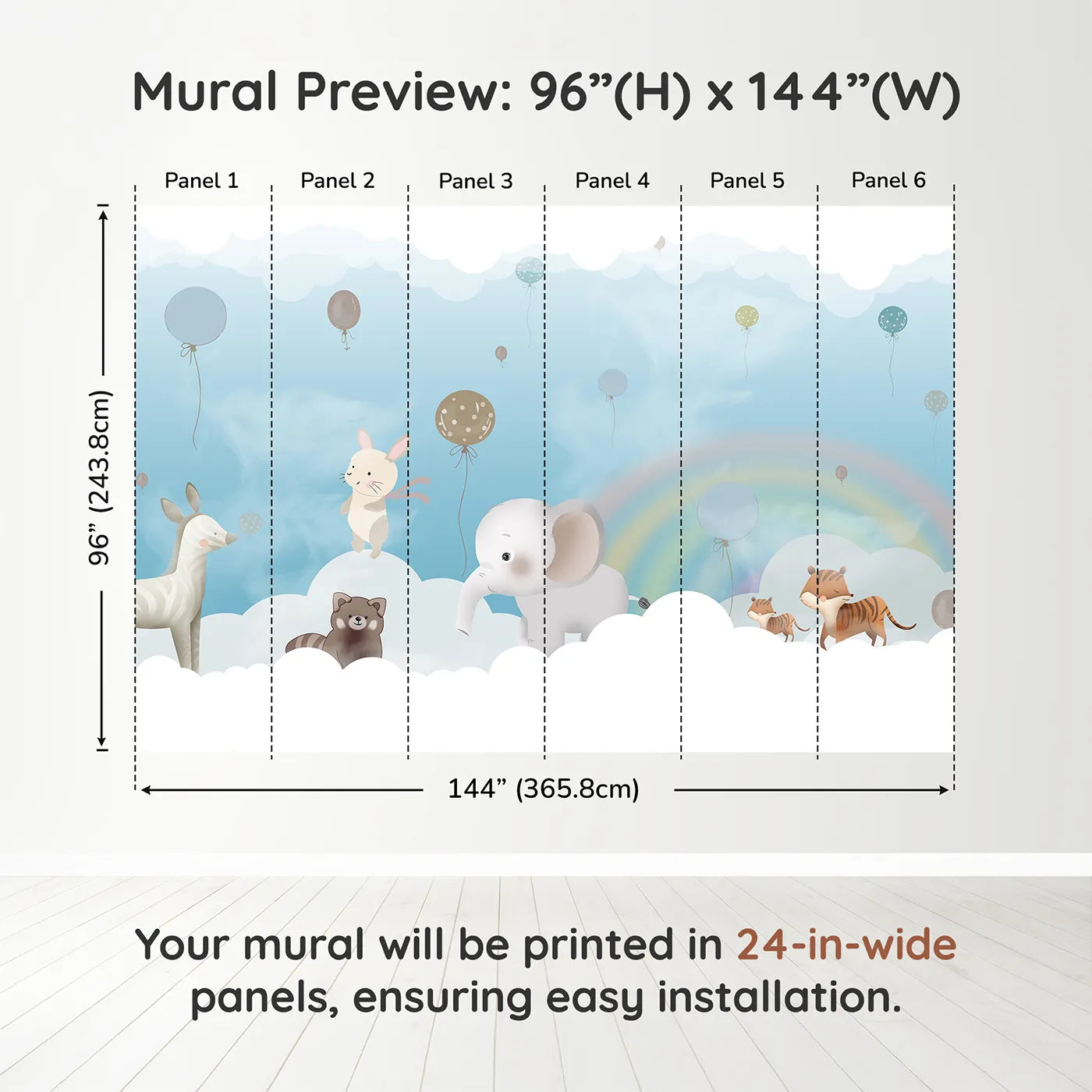 Mural Preview: 96”(H) x 144”(W)

Panel 1
Panel 2
Panel 3
Panel 4
Panel 5
Panel 6

96” (243.8cm)

144” (365.8cm)

Your mural will be printed in 24-in-wide panels, ensuring easy installation.